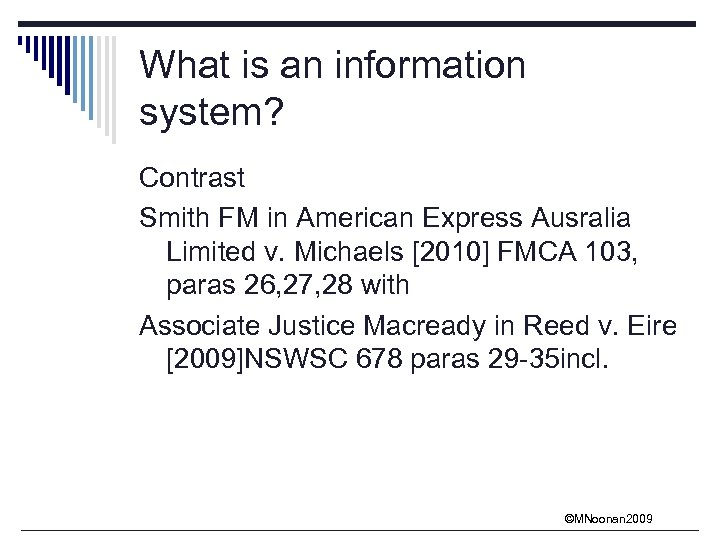 What is an information system?

Contrast

Smith FM in American Express Ausralia Limited v. Michaels [2010] FMCA 103, paras 26,27,28 with

Associate Justice Macready in Reed v. Eire [2009]NSWSC 678 paras 29-35incl.

©MNoonan2009